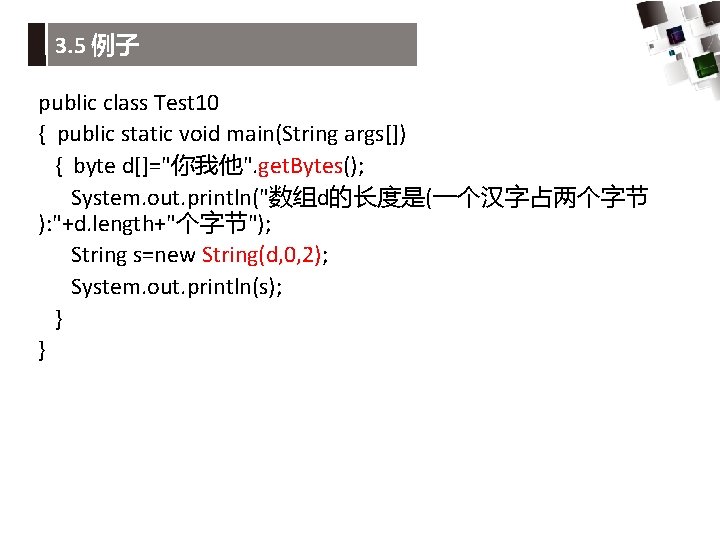 3.5 例子

public class Test10
{ public static void main(String args[])
  { byte d[]="你我他".getBytes();
    System.out.println("数组d的长度是(一个汉字占两个字节):"+d.length+"个字节");
    String s=new String(d,0,2);
    System.out.println(s);
  }
}